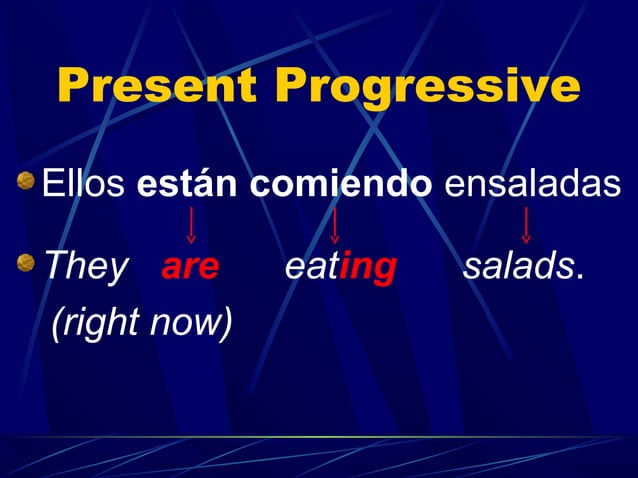 Present Progressive

Ellos están comiendo ensaladas

They are eating salads.
(right now)